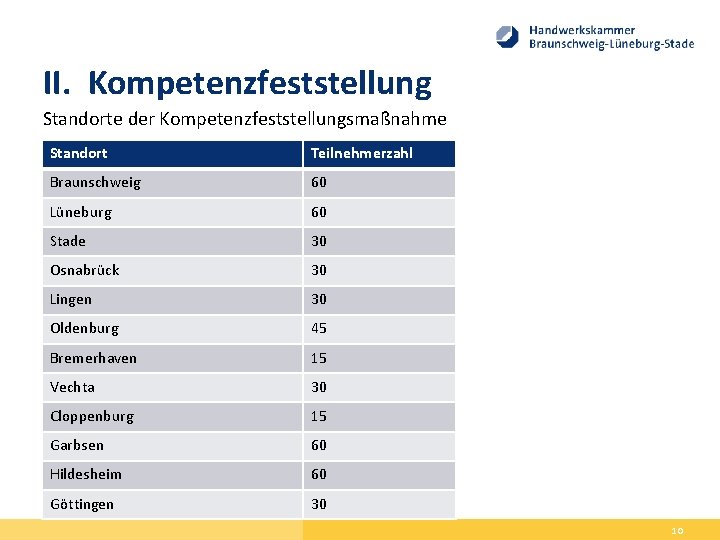 Handwerkskammer
Braunschweig-Lüneburg-Stade

II. Kompetenzfeststellung

Standorte der Kompetenzfeststellungsmaßnahme

| Standort | Teilnehmerzahl |
|---|---|
| Braunschweig | 60 |
| Lüneburg | 60 |
| Stade | 30 |
| Osnabrück | 30 |
| Lingen | 30 |
| Oldenburg | 45 |
| Bremerhaven | 15 |
| Vechta | 30 |
| Cloppenburg | 15 |
| Garbsen | 60 |
| Hildesheim | 60 |
| Göttingen | 30 |

10